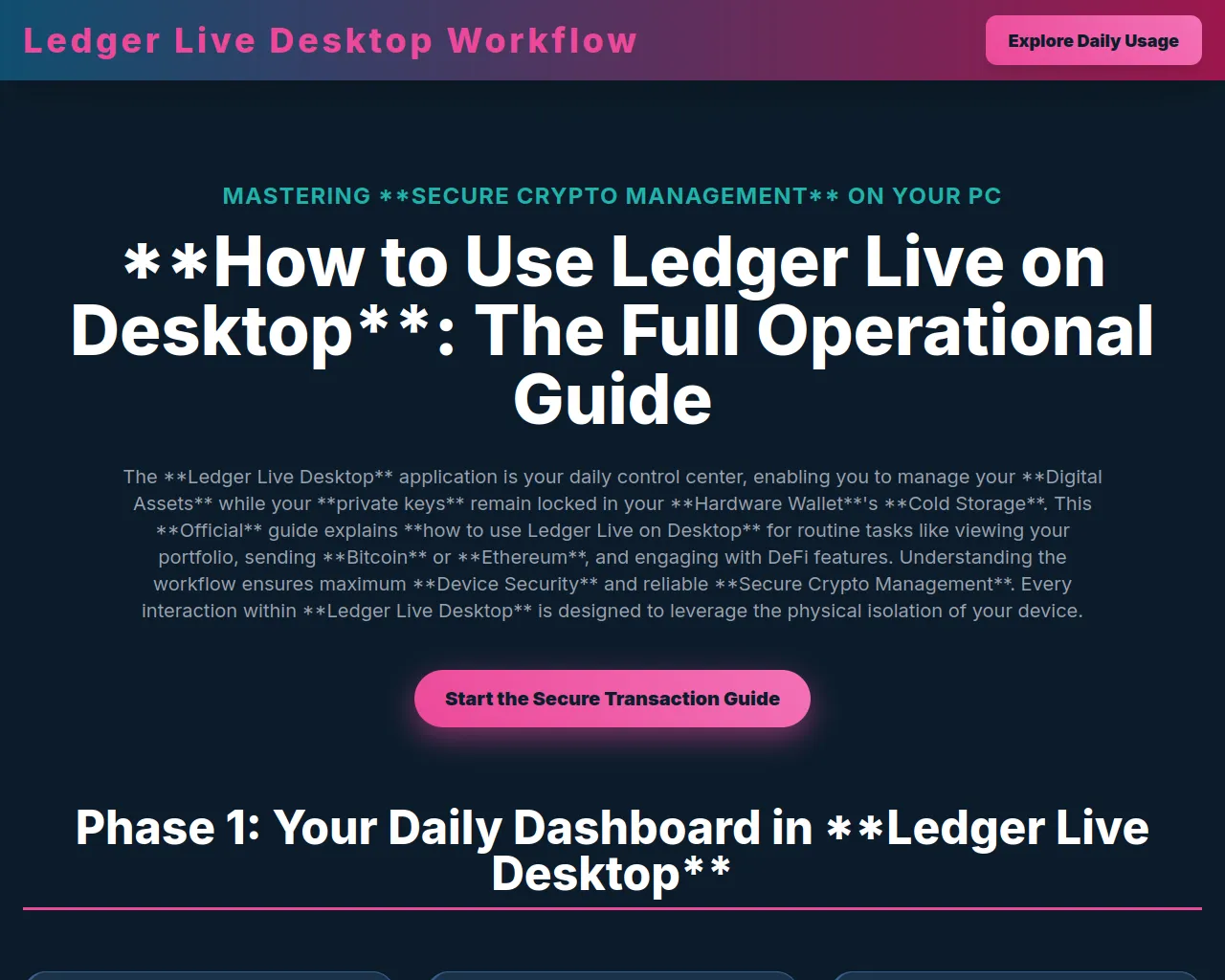 Ledger Live Desktop Workflow

Explore Daily Usage

MASTERING **SECURE CRYPTO MANAGEMENT** ON YOUR PC

**How to Use Ledger Live on Desktop**: The Full Operational Guide

The **Ledger Live Desktop** application is your daily control center, enabling you to manage your **Digital Assets** while your **private keys** remain locked in your **Hardware Wallet**'s **Cold Storage**. This **Official** guide explains **how to use Ledger Live on Desktop** for routine tasks like viewing your portfolio, sending **Bitcoin** or **Ethereum**, and engaging with DeFi features. Understanding the workflow ensures maximum **Device Security** and reliable **Secure Crypto Management**. Every interaction within **Ledger Live Desktop** is designed to leverage the physical isolation of your device.

Start the Secure Transaction Guide

Phase 1: Your Daily Dashboard in **Ledger Live Desktop**